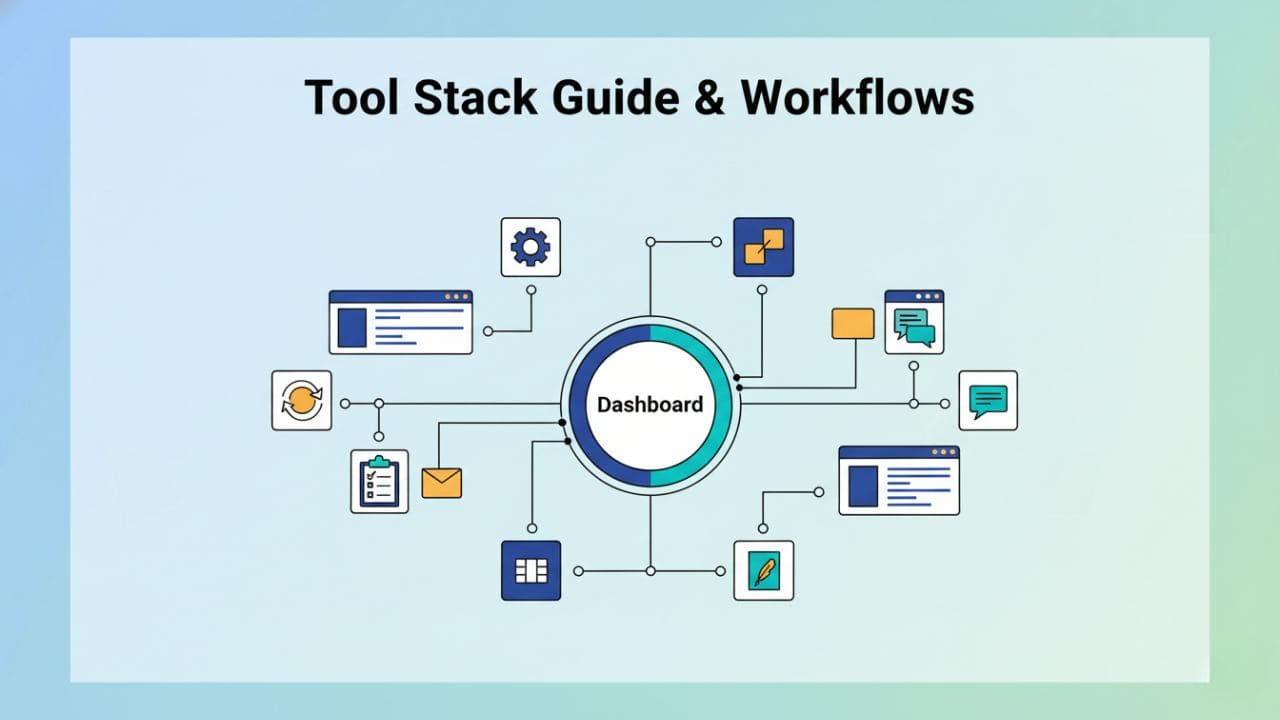 Tool Stack Guide & Workflows

Dashboard